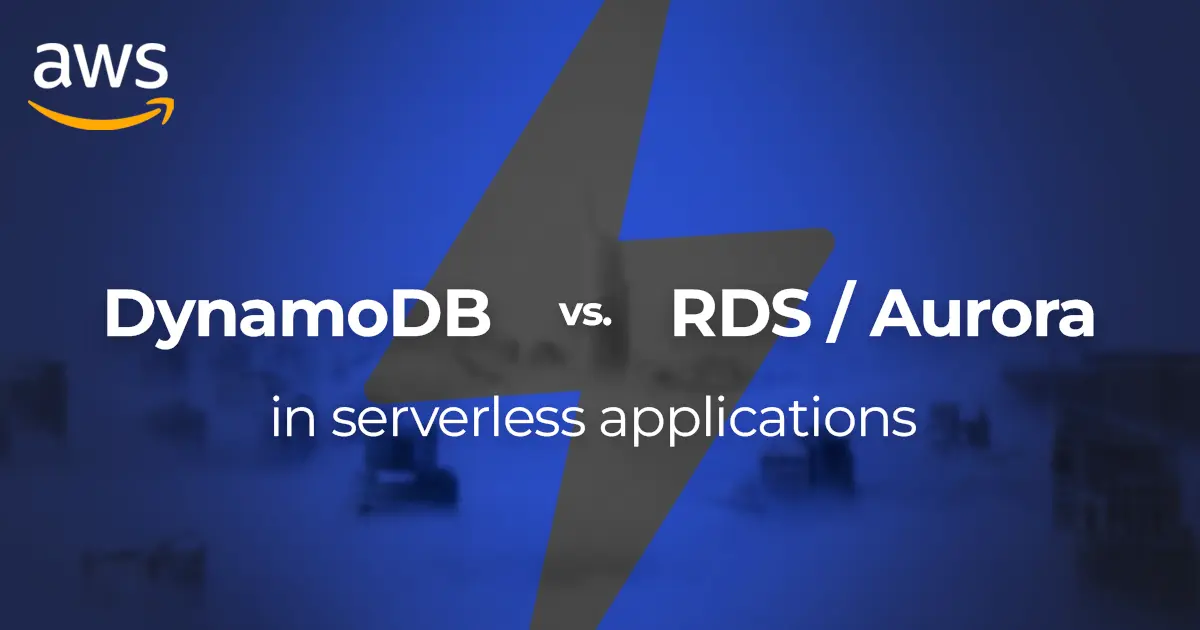 aws

DynamoDB vs. RDS / Aurora

in serverless applications